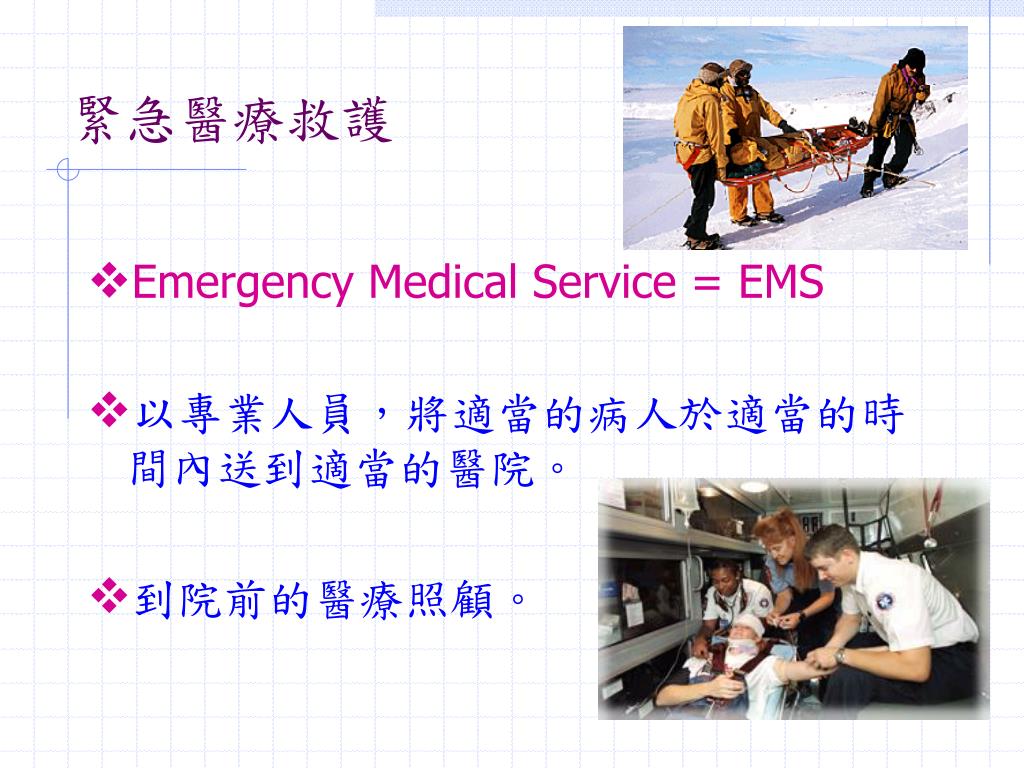 緊急醫療救護

❖Emergency Medical Service = EMS

❖以專業人員，將適當的病人於適當的時間內送到適當的醫院。

❖到院前的醫療照顧。